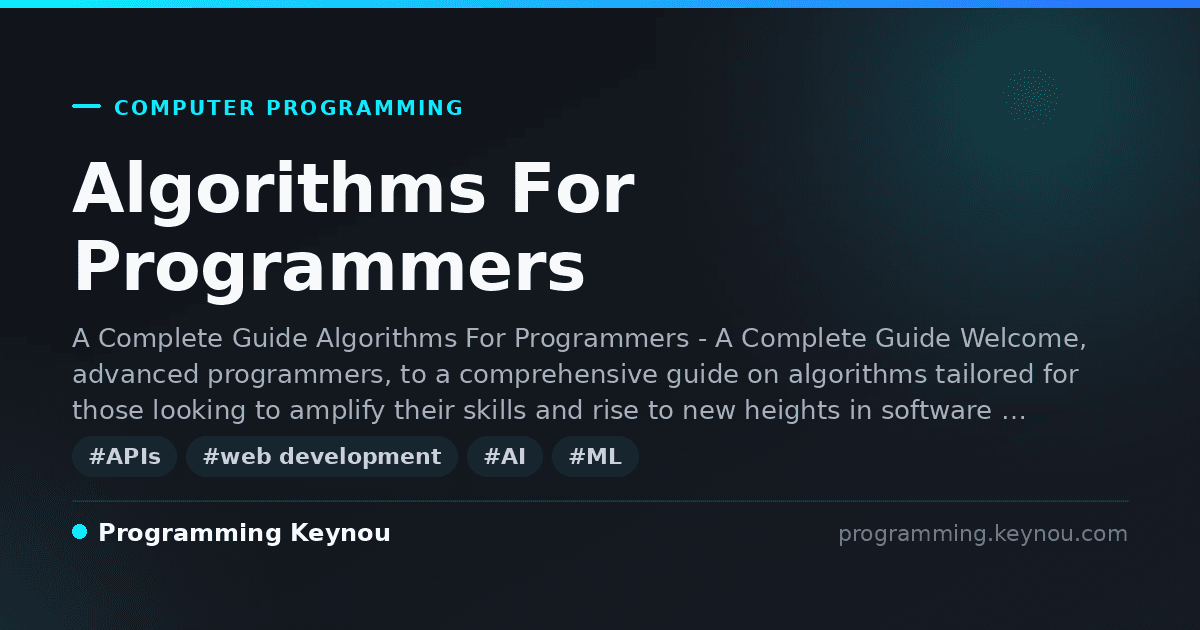 COMPUTER PROGRAMMING

Algorithms For Programmers

A Complete Guide Algorithms For Programmers - A Complete Guide Welcome, advanced programmers, to a comprehensive guide on algorithms tailored for those looking to amplify their skills and rise to new heights in software …

#APIs #web development #AI #ML

Programming Keynou

programming.keynou.com